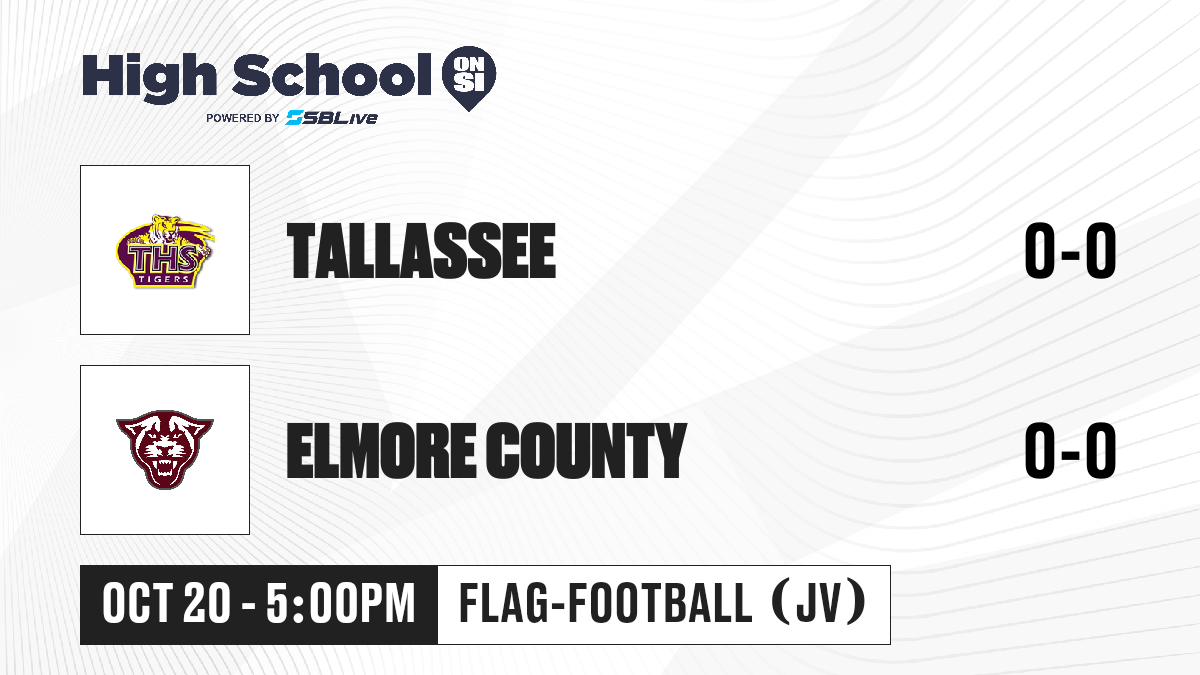 High School ON SI
POWERED BY SBLive

THS TIGERS

TALLASSEE 0-0

ELMORE COUNTY 0-0

OCT 20 - 5:00PM FLAG-FOOTBALL (JV)